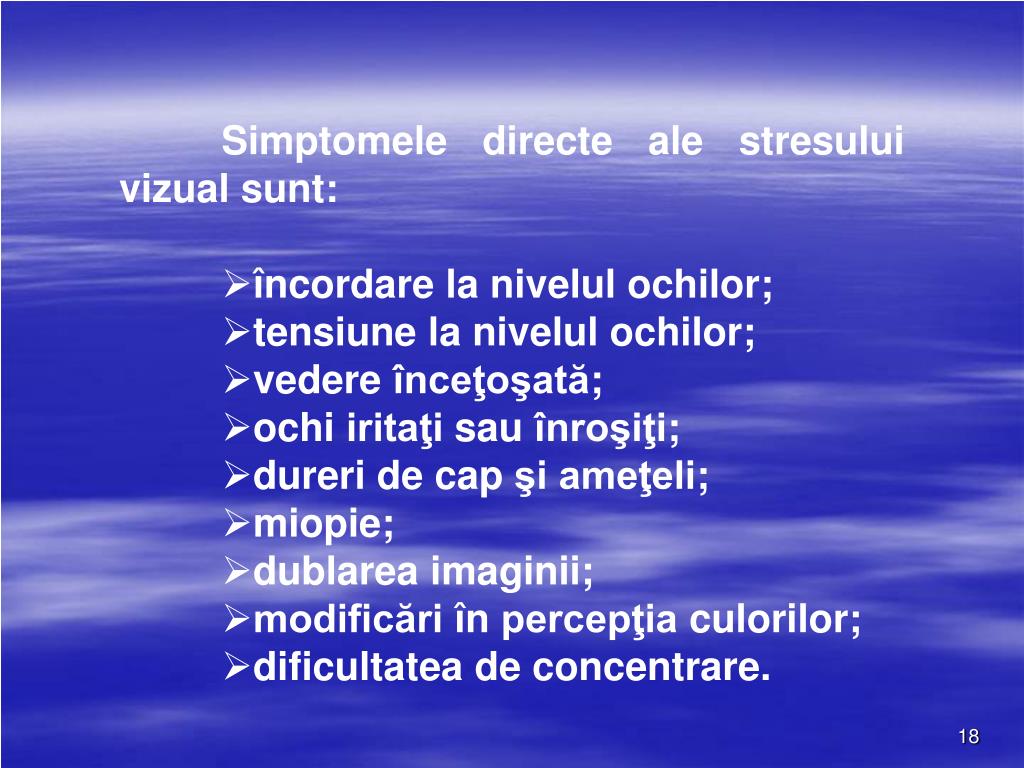 Simptomele directe ale stresului vizual sunt:

➢încordare la nivelul ochilor;
➢tensiune la nivelul ochilor;
➢vedere înceţoşată;
➢ochi iritaţi sau înroşiţi;
➢dureri de cap şi ameţeli;
➢miopie;
➢dublarea imaginii;
➢modificări în percepţia culorilor;
➢dificultatea de concentrare.

18